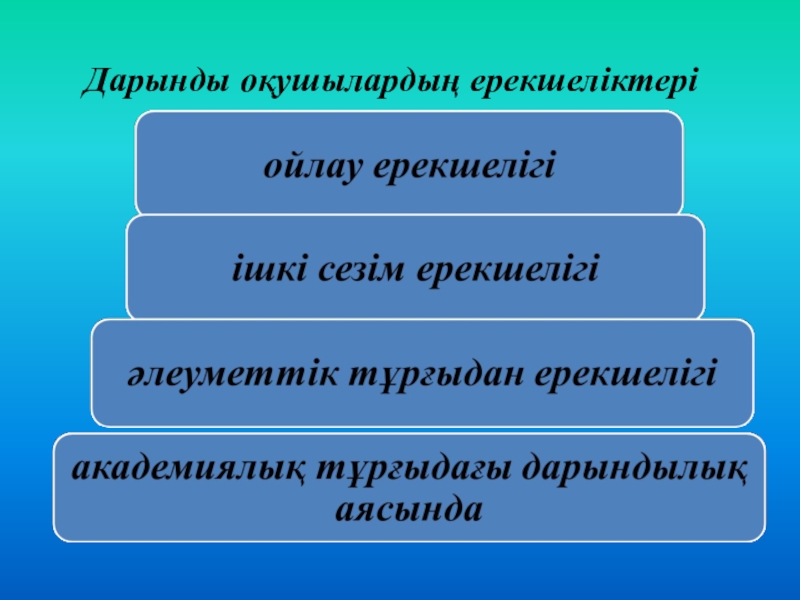 Дарынды оқушылардың ерекшеліктері

ойлау ерекшелігі

ішкі сезім ерекшелігі

әлеуметтік тұрғыдан ерекшелігі

академиялық тұрғыдағы дарындылық аясында